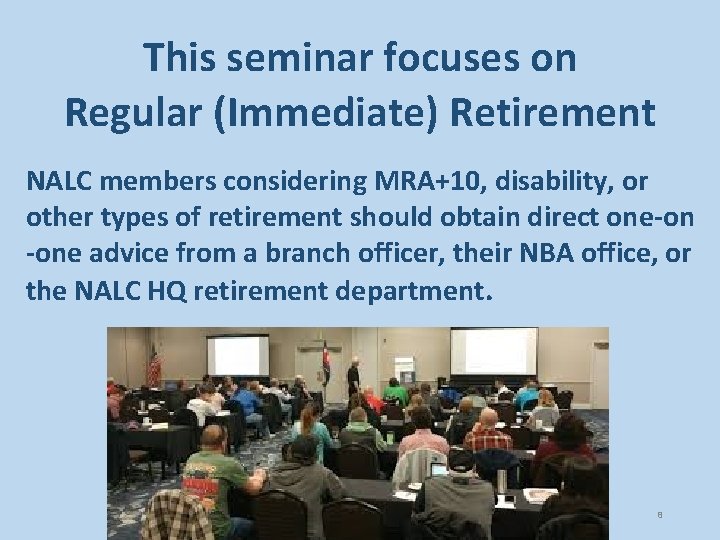 This seminar focuses on
Regular (Immediate) Retirement

NALC members considering MRA+10, disability, or other types of retirement should obtain direct one-on-one advice from a branch officer, their NBA office, or the NALC HQ retirement department.

8